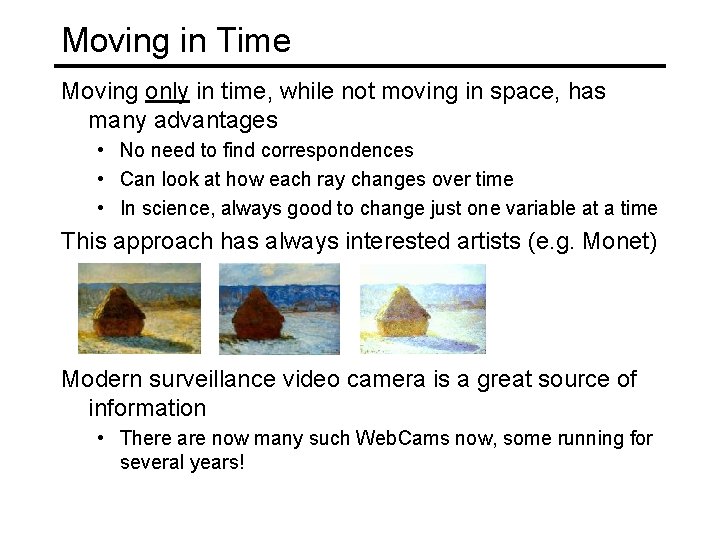 Moving in Time

Moving only in time, while not moving in space, has many advantages

• No need to find correspondences
• Can look at how each ray changes over time
• In science, always good to change just one variable at a time

This approach has always interested artists (e.g. Monet)

Modern surveillance video camera is a great source of information

• There are now many such WebCams now, some running for several years!